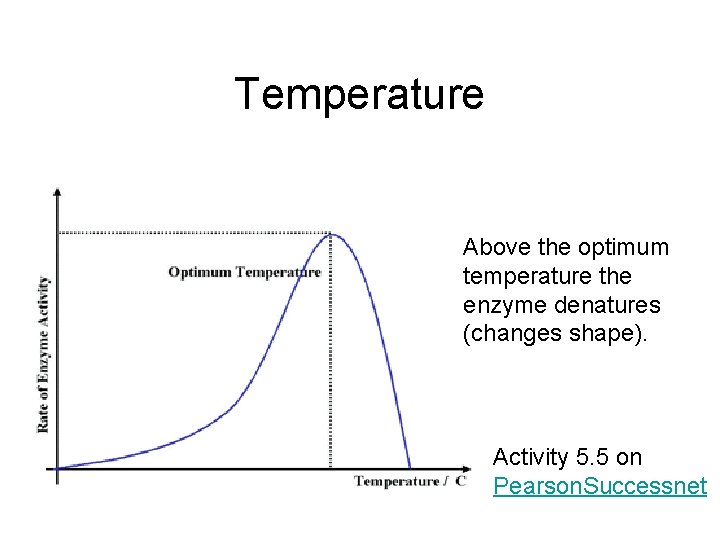 Temperature

Rate of Enzyme Activity

Optimum Temperature

Temperature / C

Above the optimum temperature the enzyme denatures (changes shape).

Activity 5.5 on PearsonSuccessnet